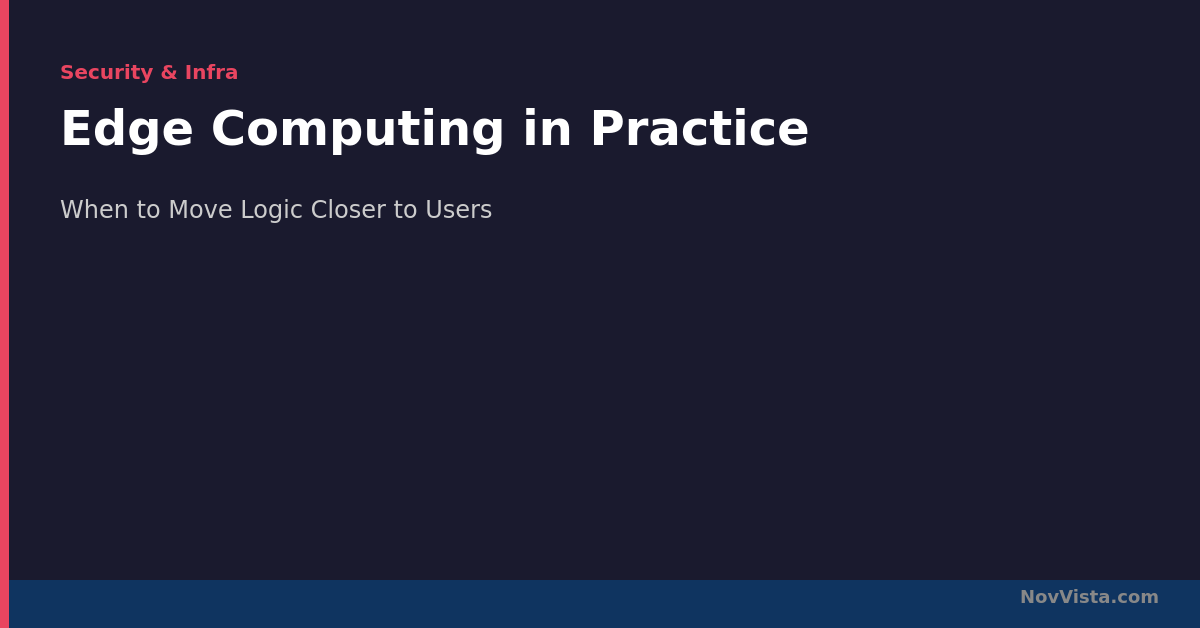 Security & Infra

Edge Computing in Practice

When to Move Logic Closer to Users

NovVista.com